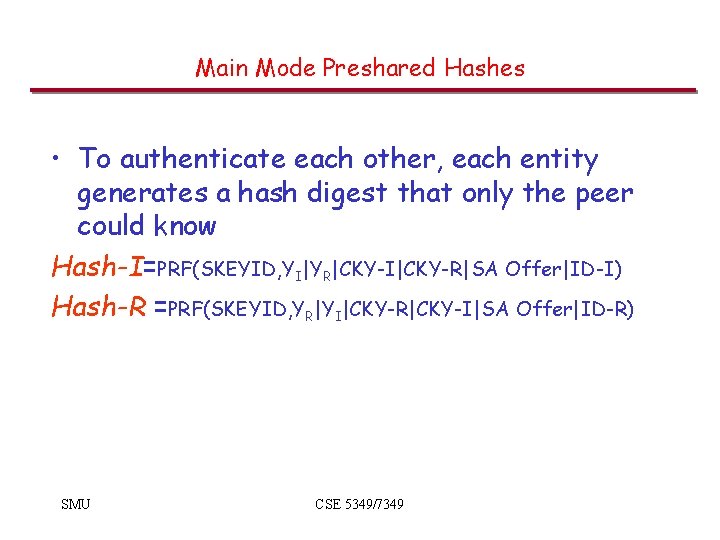 Main Mode Preshared Hashes

• To authenticate each other, each entity generates a hash digest that only the peer could know

Hash-I=PRF(SKEYID,$Y_I$|$Y_R$|CKY-I|CKY-R|SA Offer|ID-I)

Hash-R =PRF(SKEYID,$Y_R$|$Y_I$|CKY-R|CKY-I|SA Offer|ID-R)

SMU

CSE 5349/7349